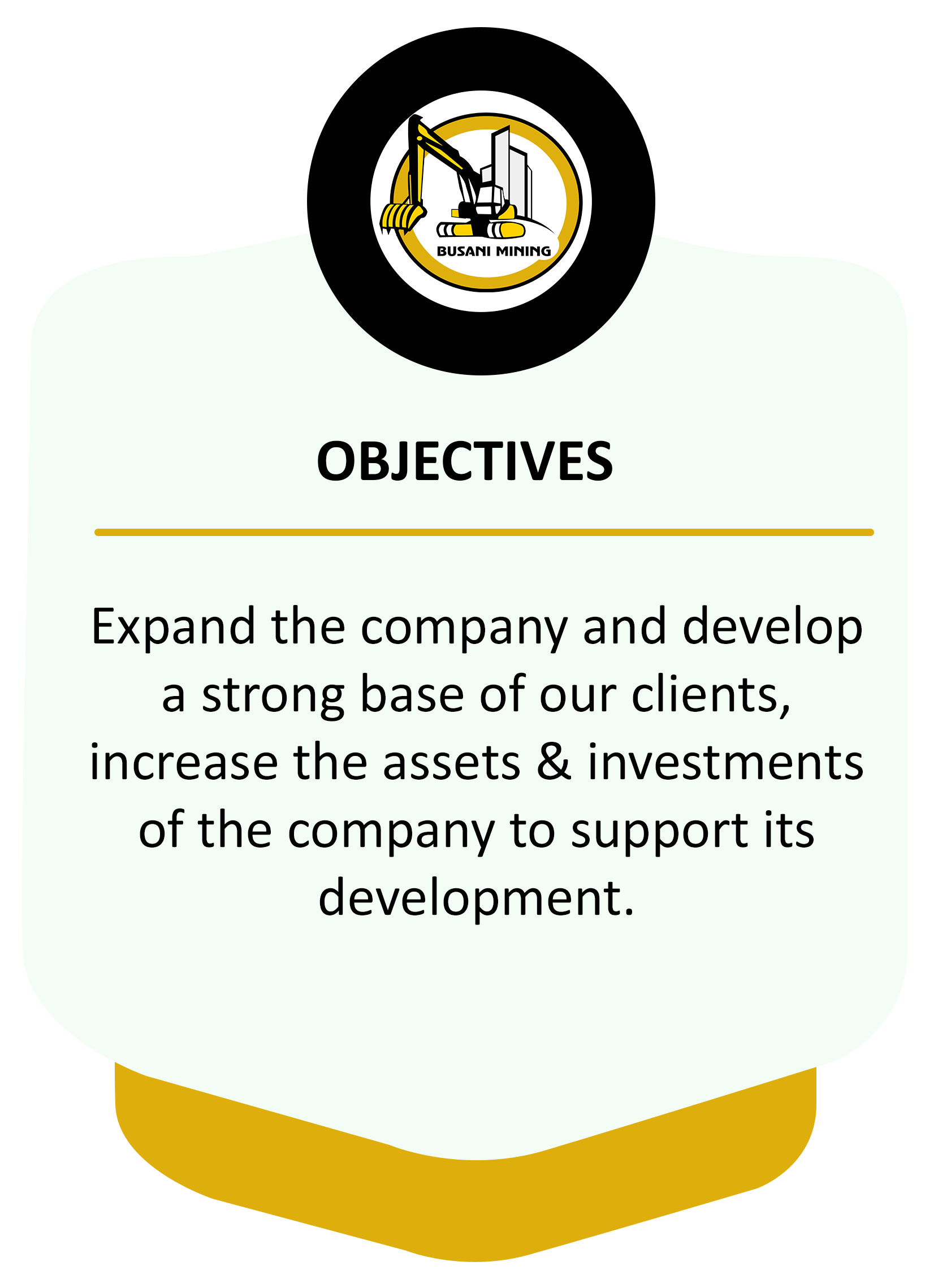 BUSANI MINING

OBJECTIVES

Expand the company and develop a strong base of our clients, increase the assets & investments of the company to support its development.